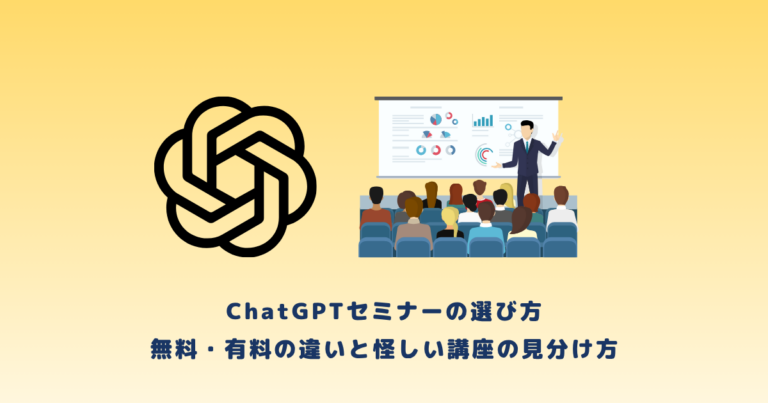 ChatGPTセミナーの選び方
無料・有料の違いと怪しい講座の見分け方